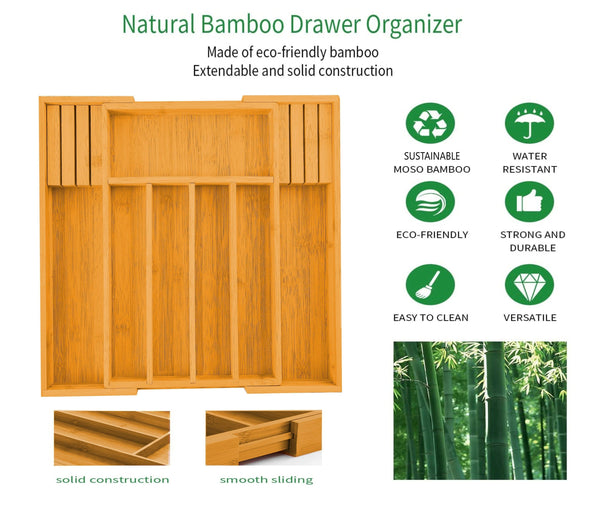 Natural Bamboo Drawer Organizer

Made of eco-friendly bamboo
Extendable and solid construction

SUSTAINABLE MOSO BAMBOO

WATER RESISTANT

ECO-FRIENDLY

STRONG AND DURABLE

EASY TO CLEAN

VERSATILE

solid construction

smooth sliding